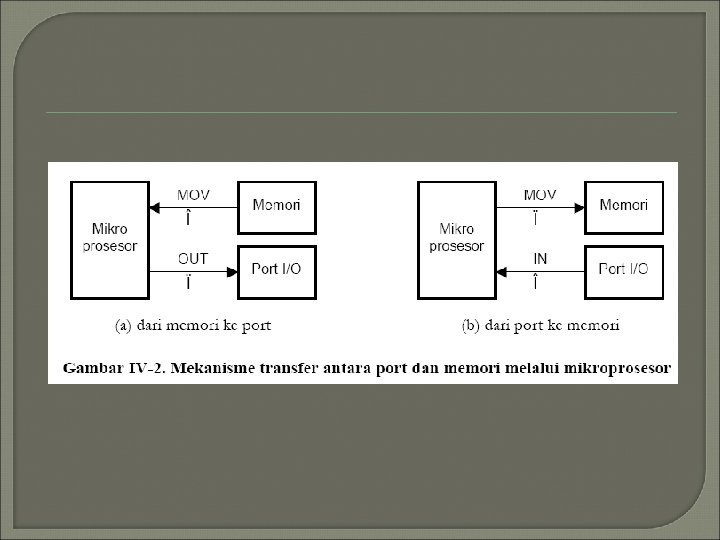 Mikro prosesor

MOV
Î

Memori

OUT
Ï

Port I/O

(a) dari memori ke port

Mikro prosesor

MOV
Ï

Memori

IN
Î

Port I/O

(b) dari port ke memori

Gambar IV-2. Mekanisme transfer antara port dan memori melalui mikroprosesor